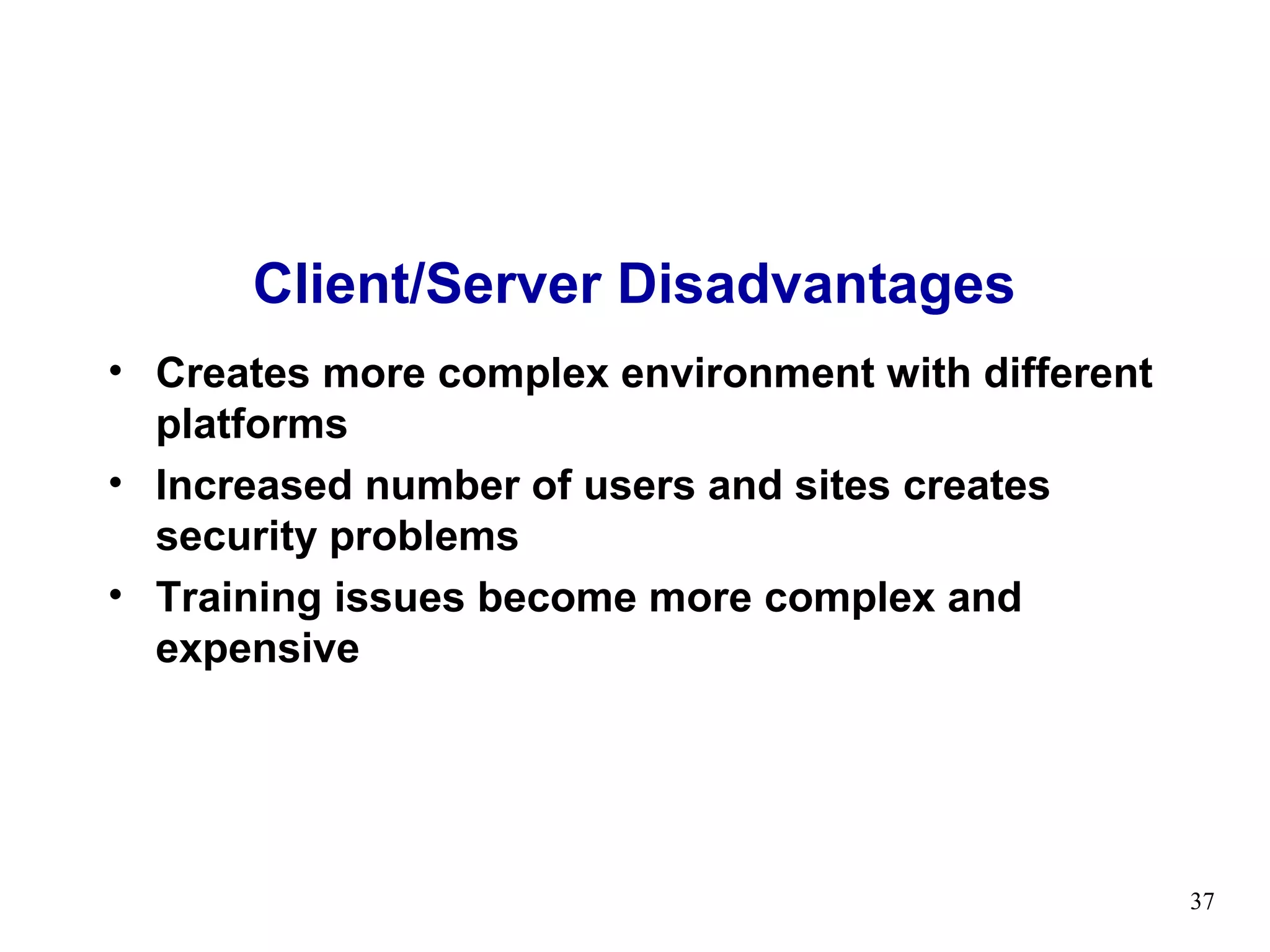 Client/Server Disadvantages

• Creates more complex environment with different platforms
• Increased number of users and sites creates security problems
• Training issues become more complex and expensive

37